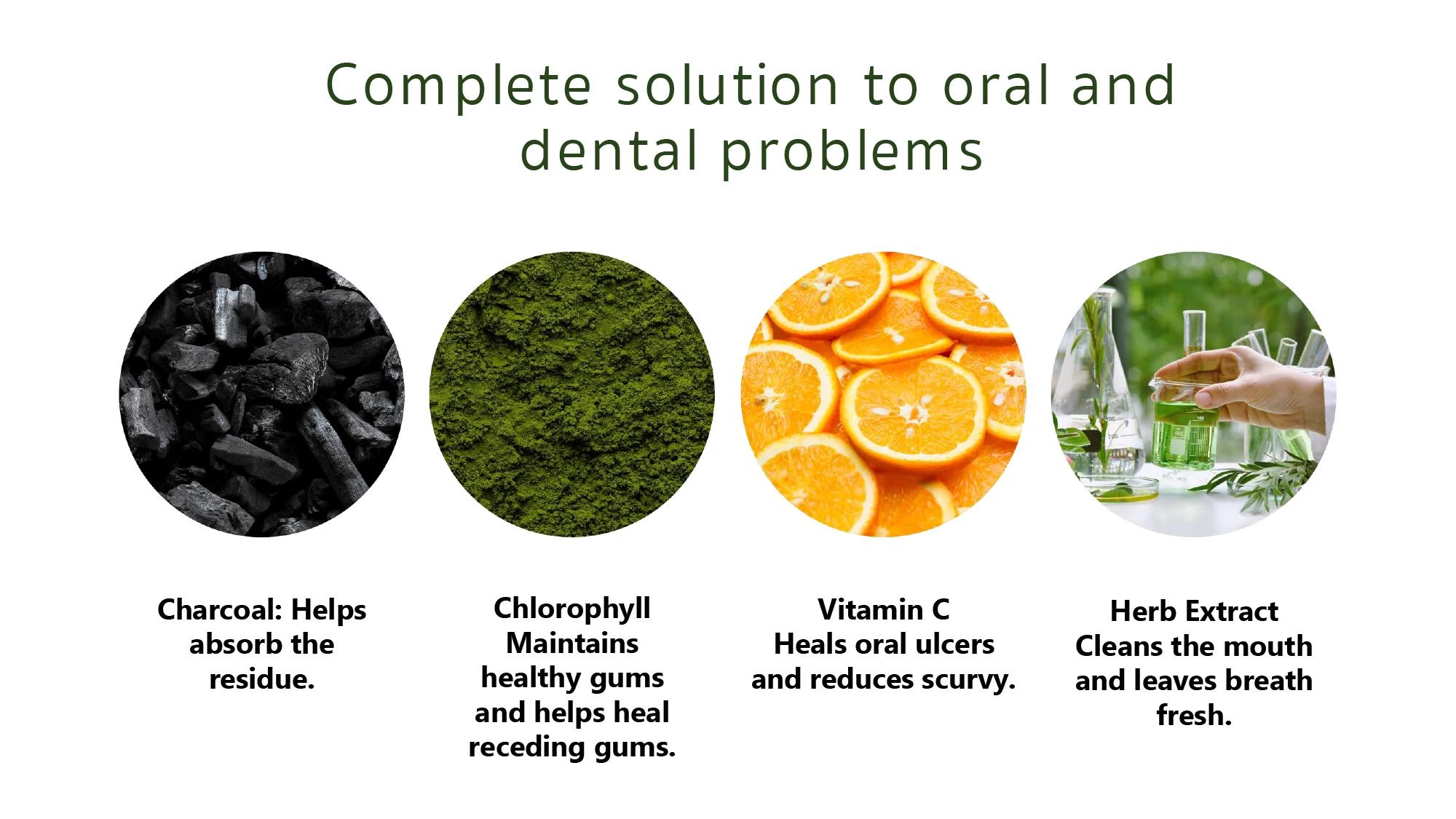 Complete solution to oral and dental problems

Charcoal: Helps absorb the residue.

Chlorophyll
Maintains healthy gums and helps heal receding gums.

Vitamin C
Heals oral ulcers and reduces scurvy.

Herb Extract
Cleans the mouth and leaves breath fresh.